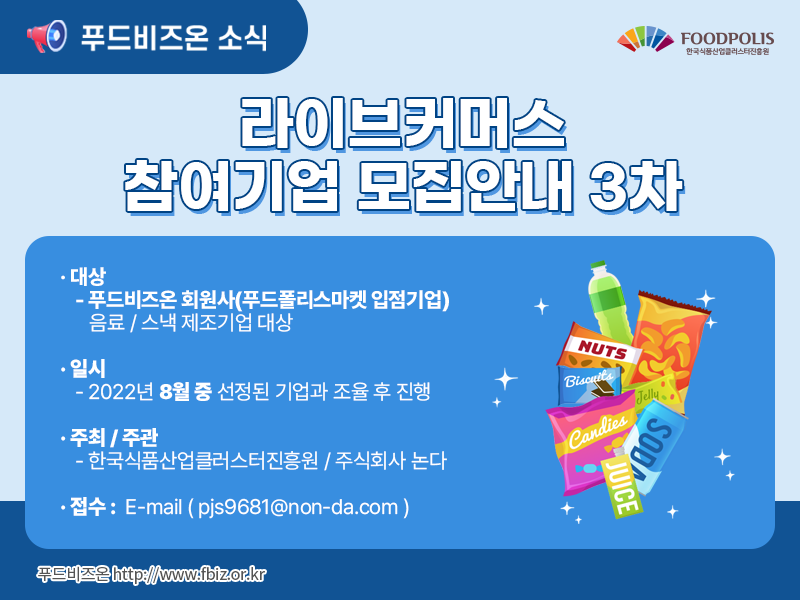 푸드비즈온 소식

FOODPOLIS
한국식품산업클러스터진흥원

라이브커머스
참여기업 모집안내 3차

· 대상
- 푸드비즈온 회원사(푸드폴리스마켓 입점기업)
음료 / 스낵 제조기업 대상

· 일시
- 2022년 8월 중 선정된 기업과 조율 후 진행

· 주최 / 주관
- 한국식품산업클러스터진흥원 / 주식회사 논다

· 접수 : E-mail ( pjs9681@non-da.com )

NUTS
Biscuits
Jelly
Candies
SODA
JUICE

푸드비즈온 http://www.fbiz.or.kr